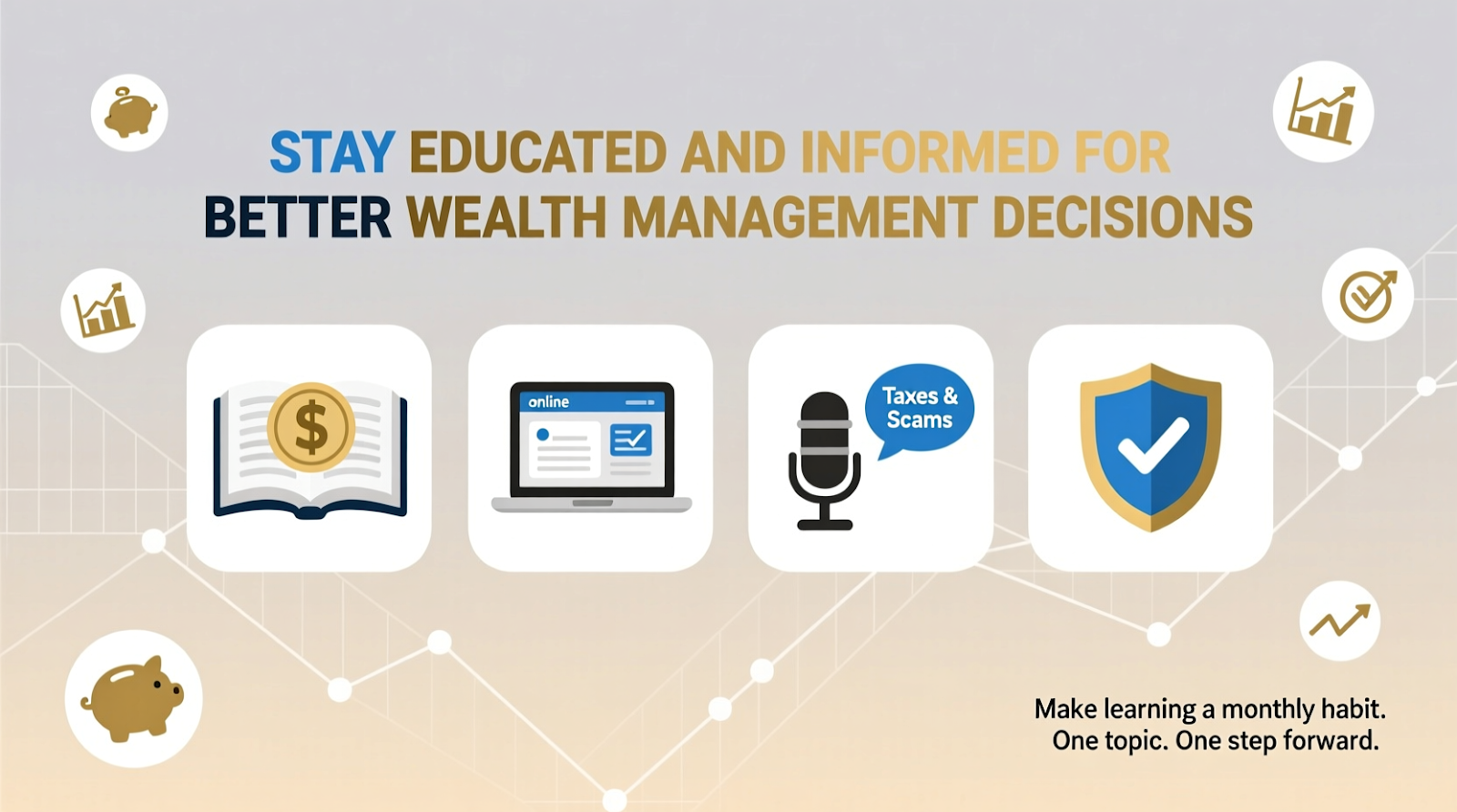 STAY EDUCATED AND INFORMED FOR BETTER WEALTH MANAGEMENT DECISIONS

$

online

Taxes & Scams

Make learning a monthly habit.
One topic. One step forward.